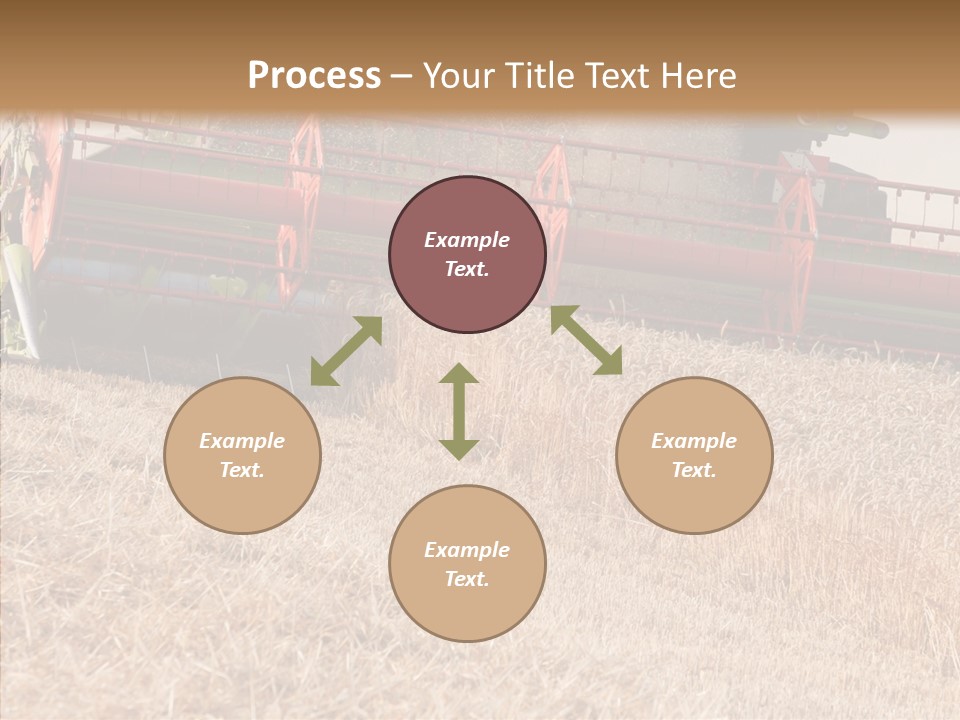 Process – Your Title Text Here

Example Text.

Example Text.

Example Text.

Example Text.